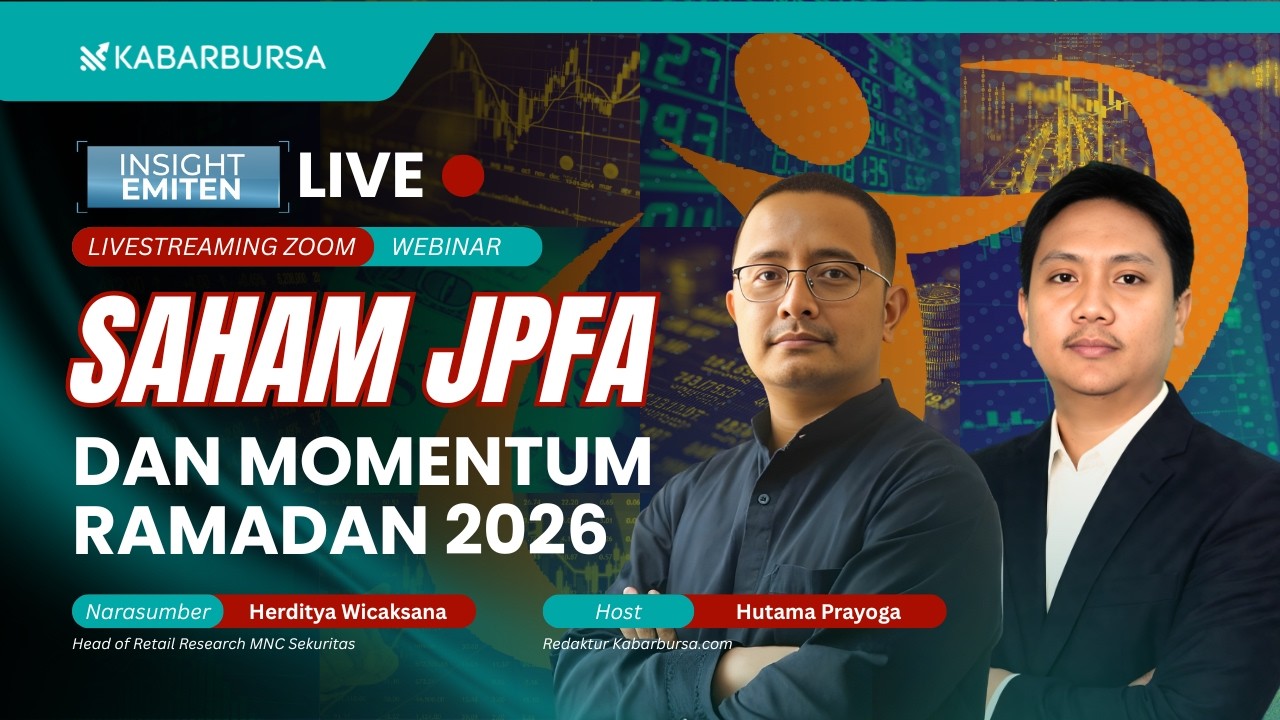 KABARBURSA

INSIGHT EMITEN LIVE

LIVESTREAMING ZOOM WEBINAR

SAHAM JPFA

DAN MOMENTUM RAMADAN 2026

Narasumber Herditya Wicaksana
Head of Retail Research MNC Sekuritas

Host Hutama Prayoga
Redaktur Kabarbursa.com